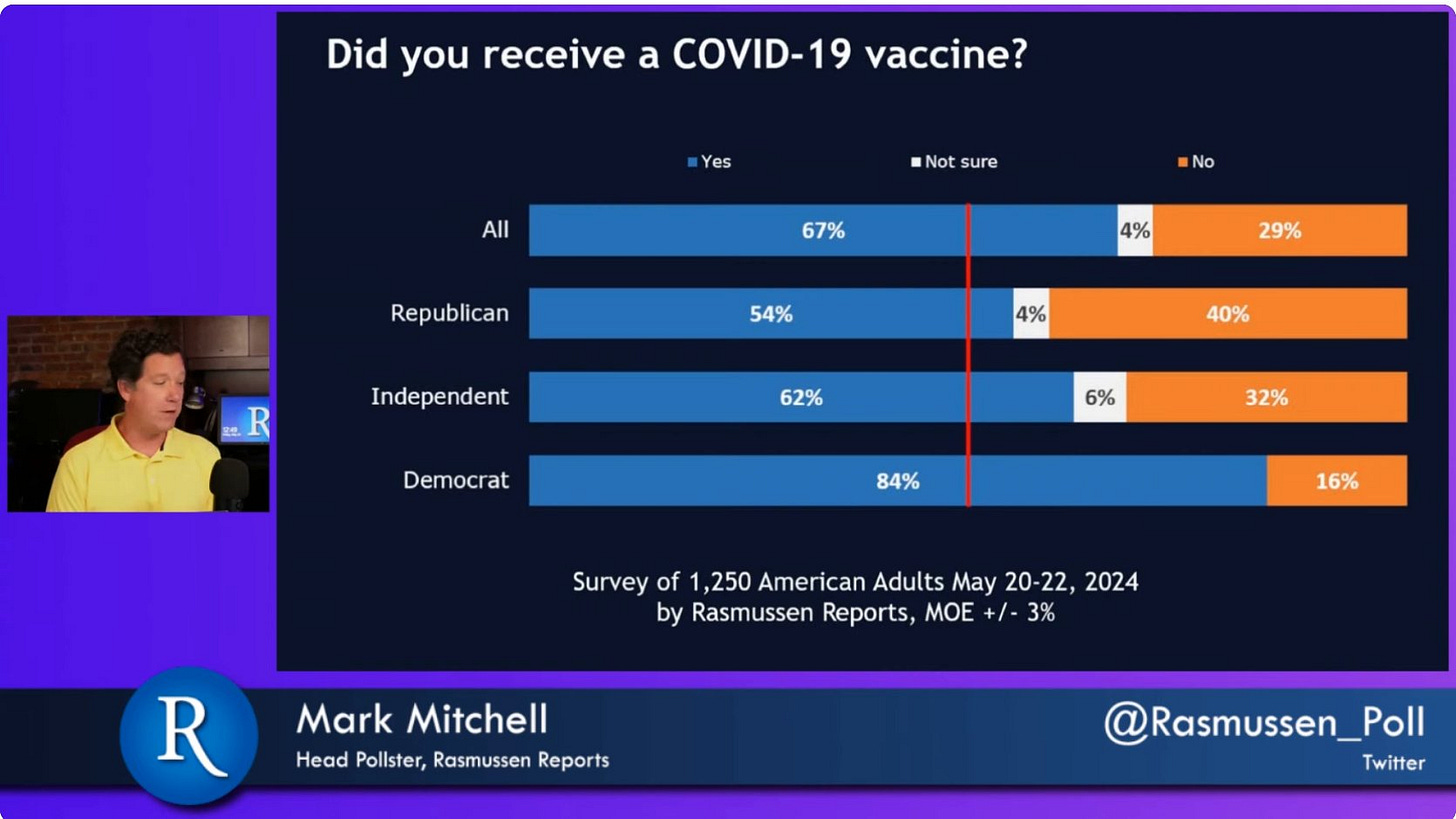 Did you receive a COVID-19 vaccine?

Yes Not sure No

All 67% 4% 29%

Republican 54% 4% 40%

Independent 62% 6% 32%

Democrat 84% 16%

Survey of 1,250 American Adults May 20-22, 2024
by Rasmussen Reports, MOE +/- 3%

R

R

Mark Mitchell
Head Pollster, Rasmussen Reports

@Rasmussen_Poll
Twitter